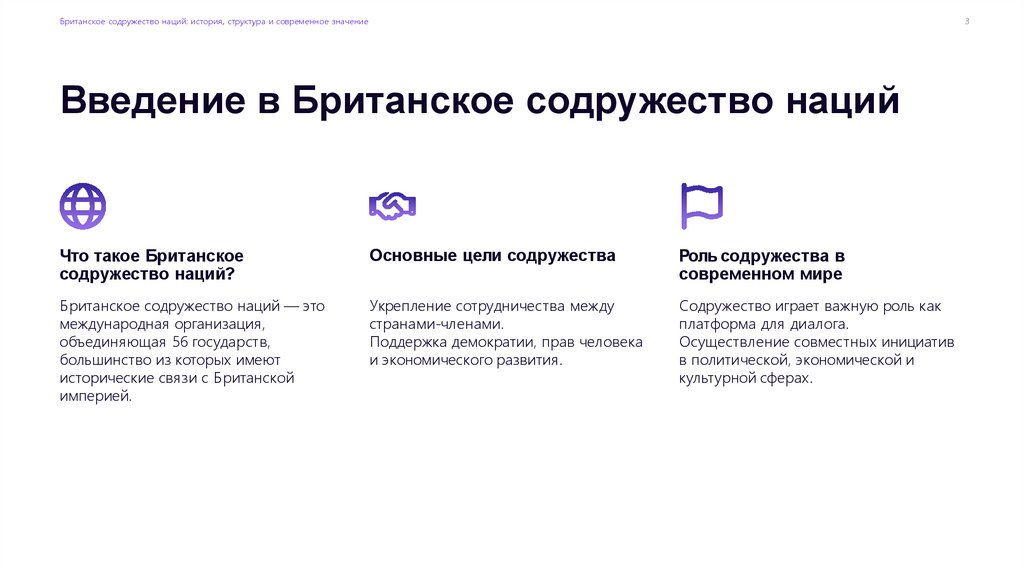 Британское содружество наций: история, структура и современное значение

3

Введение в Британское содружество наций

Что такое Британское содружество наций?

Британское содружество наций — это международная организация, объединяющая 56 государств, большинство из которых имеют исторические связи с Британской империей.

Основные цели содружества

Укрепление сотрудничества между странами-членами.
Поддержка демократии, прав человека и экономического развития.

Роль содружества в современном мире

Содружество играет важную роль как платформа для диалога.
Осуществление совместных инициатив в политической, экономической и культурной сферах.